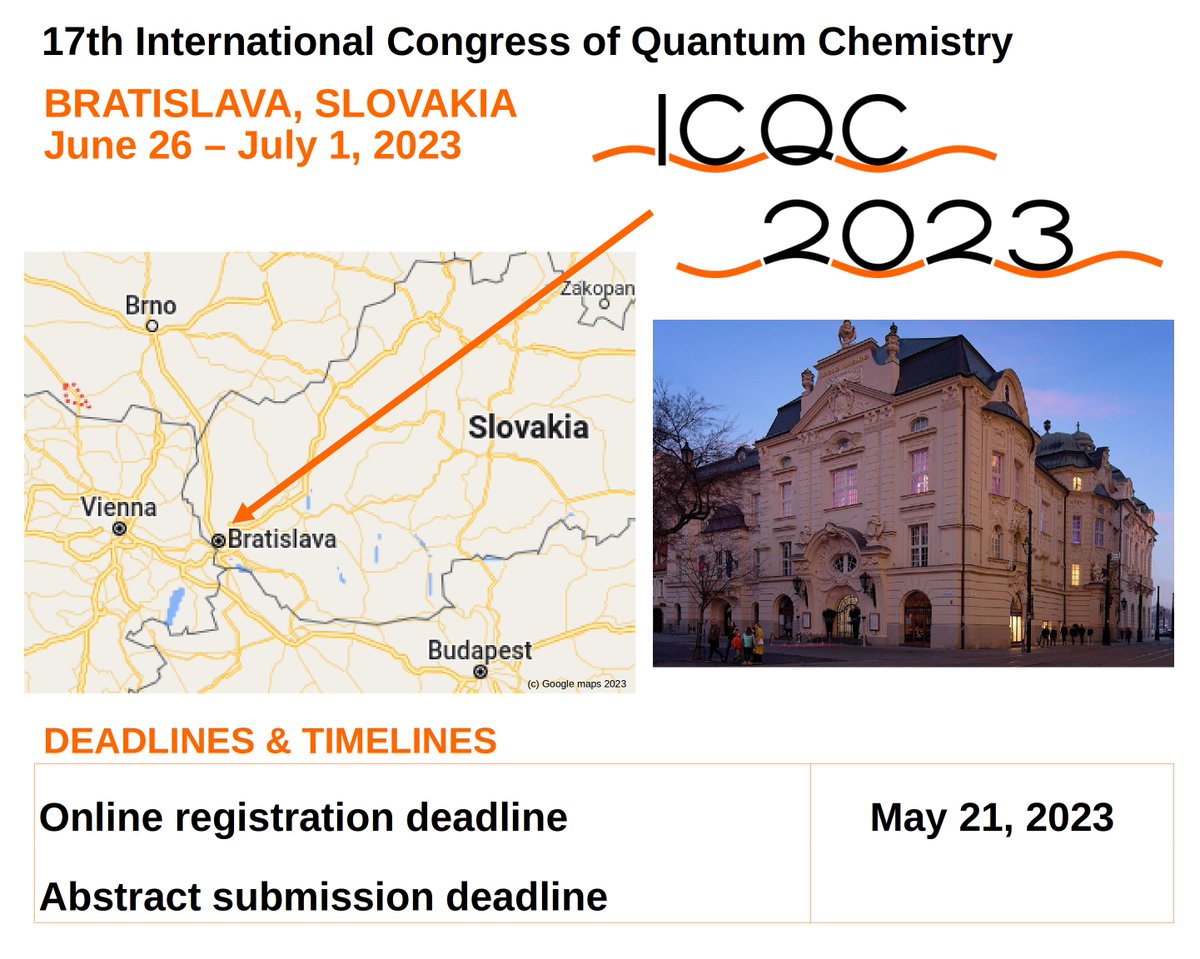 17th International Congress of Quantum Chemistry

BRATISLAVA, SLOVAKIA
June 26 – July 1, 2023

ICQC
2023

Brno
Zakopan
Slovakia
Vienna
Bratislava
Budapest
(c) Google maps 2023

DEADLINES & TIMELINES

| Online registration deadline<br>Abstract submission deadline | May 21, 2023 |
|---|---|